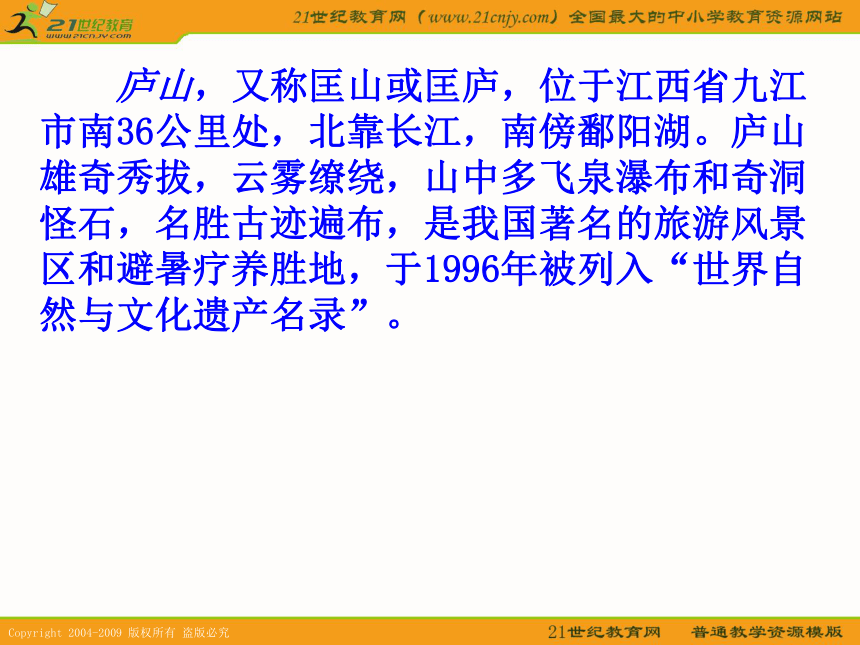 21世纪教育
www.21cnjy.com

21世纪教育网（www.21cnjy.com）全国最大的中小学教育资源网站

庐山，又称匡山或匡庐，位于江西省九江市南36公里处，北靠长江，南傍鄱阳湖。庐山雄奇秀拔，云雾缭绕，山中多飞泉瀑布和奇洞怪石，名胜古迹遍布，是我国著名的旅游风景区和避暑疗养胜地，于1996年被列入“世界自然与文化遗产名录”。

Copyright 2004-2009 版权所有 盗版必究

21世纪教育网 普通教学资源模版